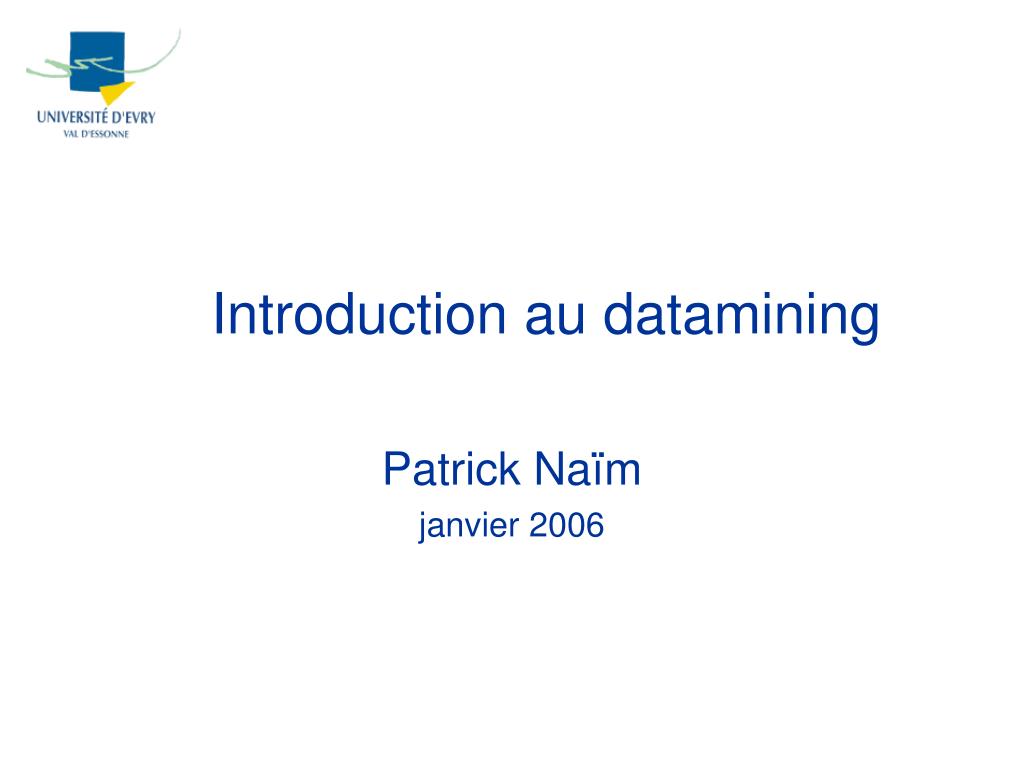 UNIVERSITÉ D'EVRY
VAL D'ESSONNE

Introduction au datamining

Patrick Naïm
janvier 2006